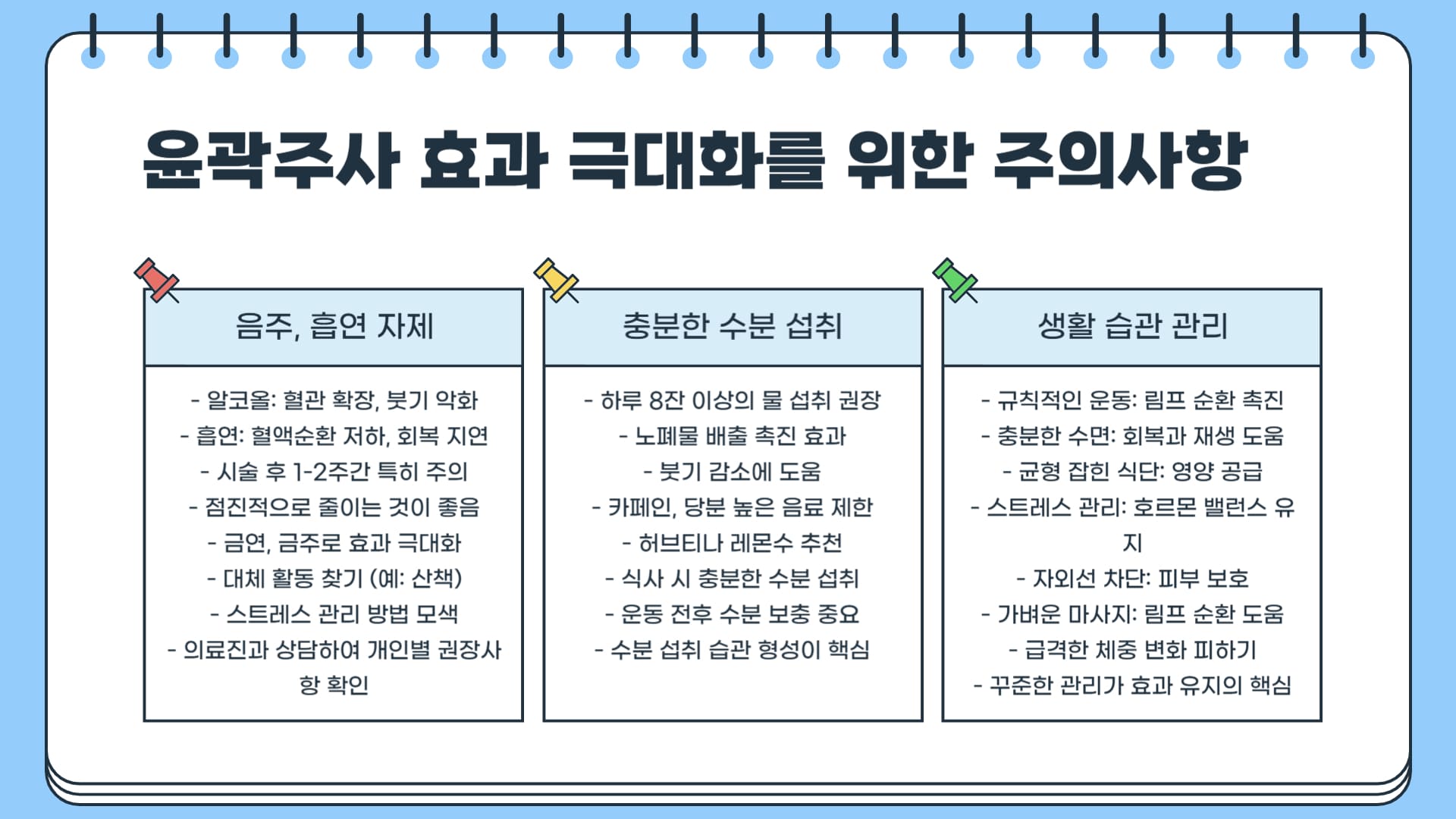 윤곽주사 효과 극대화를 위한 주의사항

음주, 흡연 자제

- 알코올: 혈관 확장, 붓기 악화
- 흡연: 혈액순환 저하, 회복 지연
- 시술 후 1-2주간 특히 주의
- 점진적으로 줄이는 것이 좋음
- 금연, 금주로 효과 극대화
- 대체 활동 찾기 (예: 산책)
- 스트레스 관리 방법 모색
- 의료진과 상담하여 개인별 권장사항 확인

충분한 수분 섭취

- 하루 8잔 이상의 물 섭취 권장
- 노폐물 배출 촉진 효과
- 붓기 감소에 도움
- 카페인, 당분 높은 음료 제한
- 허브티나 레몬수 추천
- 식사 시 충분한 수분 섭취
- 운동 전후 수분 보충 중요
- 수분 섭취 습관 형성이 핵심

생활 습관 관리

- 규칙적인 운동: 림프 순환 촉진
- 충분한 수면: 회복과 재생 도움
- 균형 잡힌 식단: 영양 공급
- 스트레스 관리: 호르몬 밸런스 유지
- 자외선 차단: 피부 보호
- 가벼운 마사지: 림프 순환 도움
- 급격한 체중 변화 피하기
- 꾸준한 관리가 효과 유지의 핵심